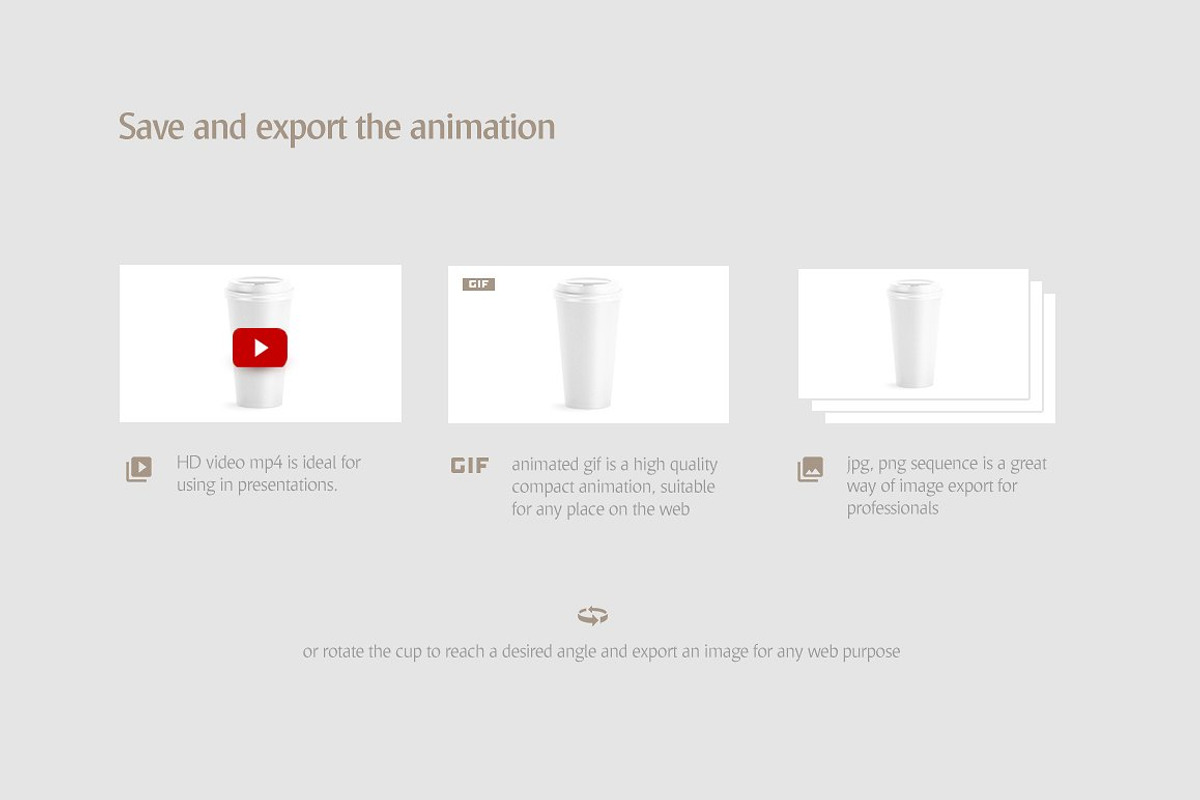 Save and export the animation

GIF

HD video mp4 is ideal for using in presentations.

GIF animated gif is a high quality compact animation, suitable for any place on the web

jpg, png sequence is a great way of image export for professionals

or rotate the cup to reach a desired angle and export an image for any web purpose